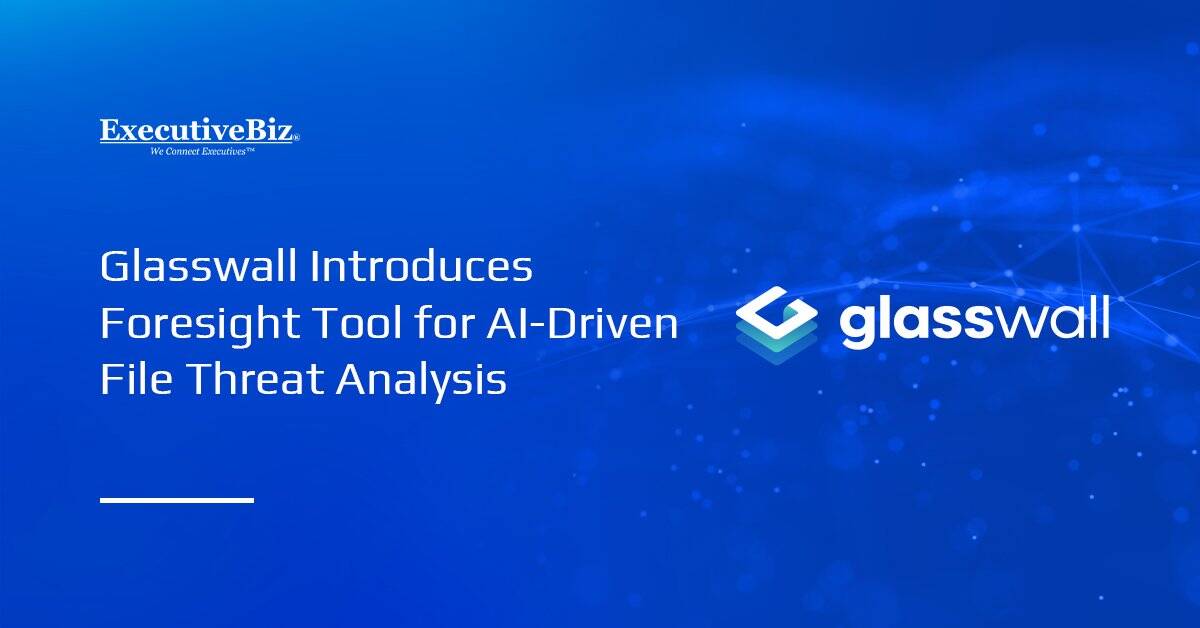 ExecutiveBiz®
We Connect Executives™

Glasswall Introduces Foresight Tool for AI-Driven File Threat Analysis

glasswall